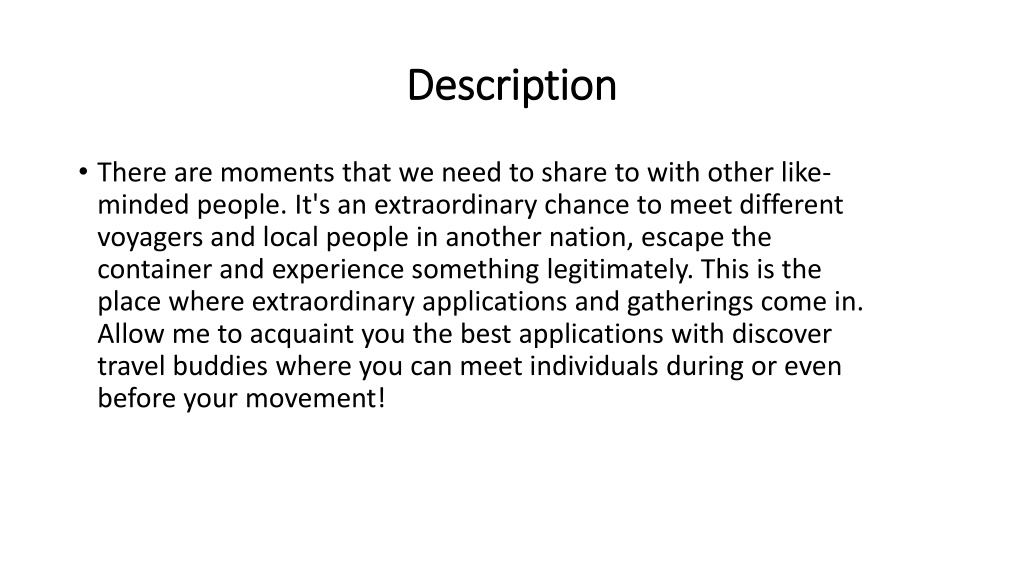 Description

• There are moments that we need to share to with other like-minded people. It's an extraordinary chance to meet different voyagers and local people in another nation, escape the container and experience something legitimately. This is the place where extraordinary applications and gatherings come in. Allow me to acquaint you the best applications with discover travel buddies where you can meet individuals during or even before your movement!